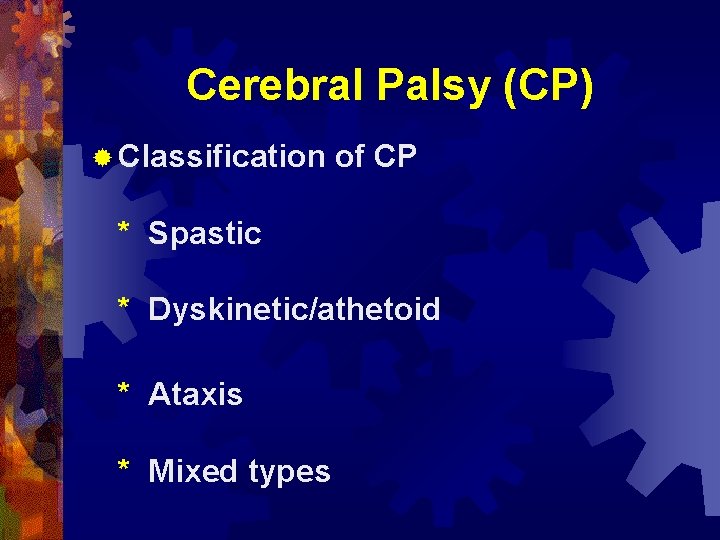 Cerebral Palsy (CP)

Classification of CP

* Spastic

* Dyskinetic/athetoid

* Ataxis

* Mixed types